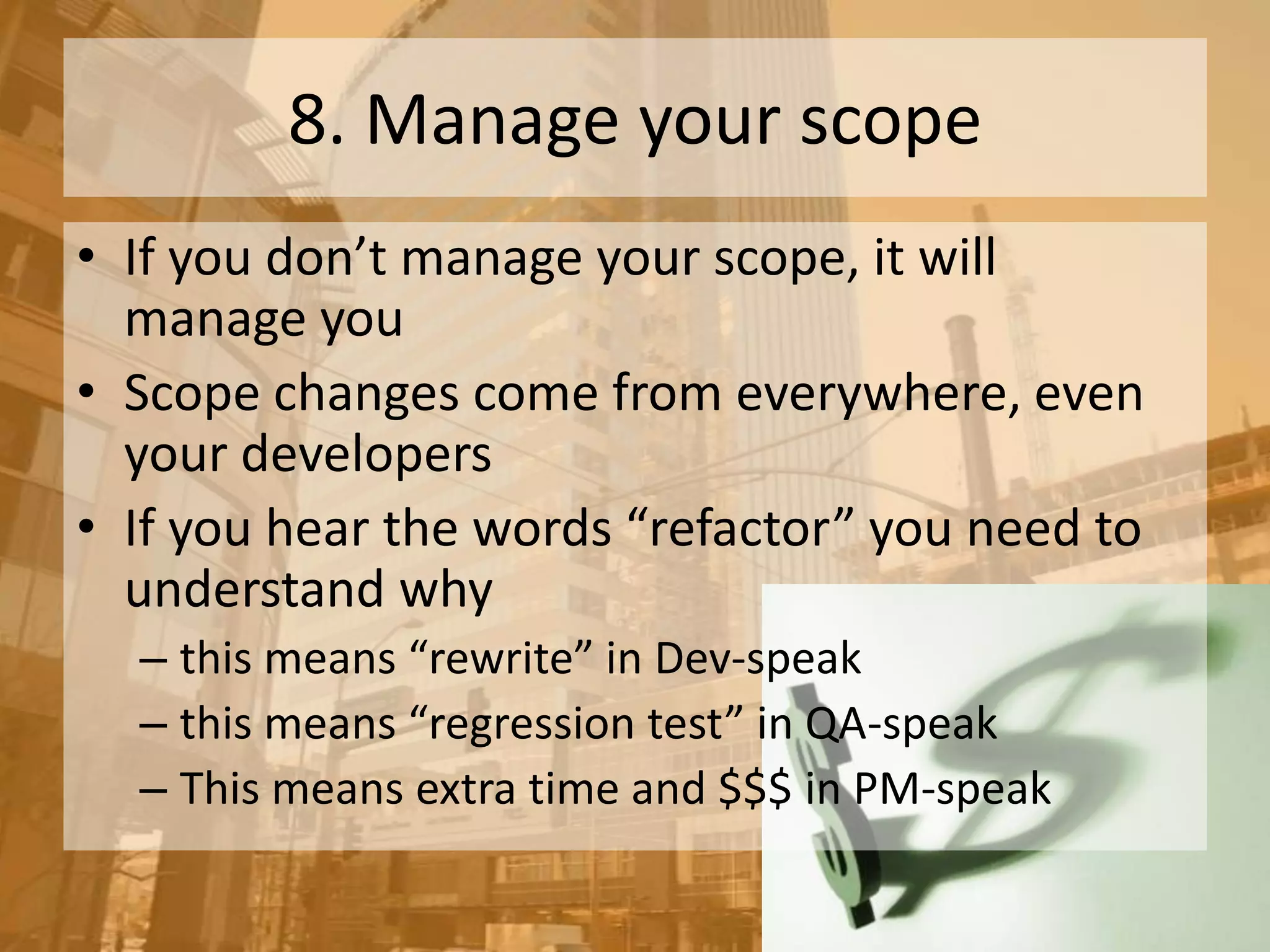 8. Manage your scope

• If you don’t manage your scope, it will manage you
• Scope changes come from everywhere, even your developers
• If you hear the words “refactor” you need to understand why
– this means “rewrite” in Dev-speak
– this means “regression test” in QA-speak
– This means extra time and \$\$\$ in PM-speak